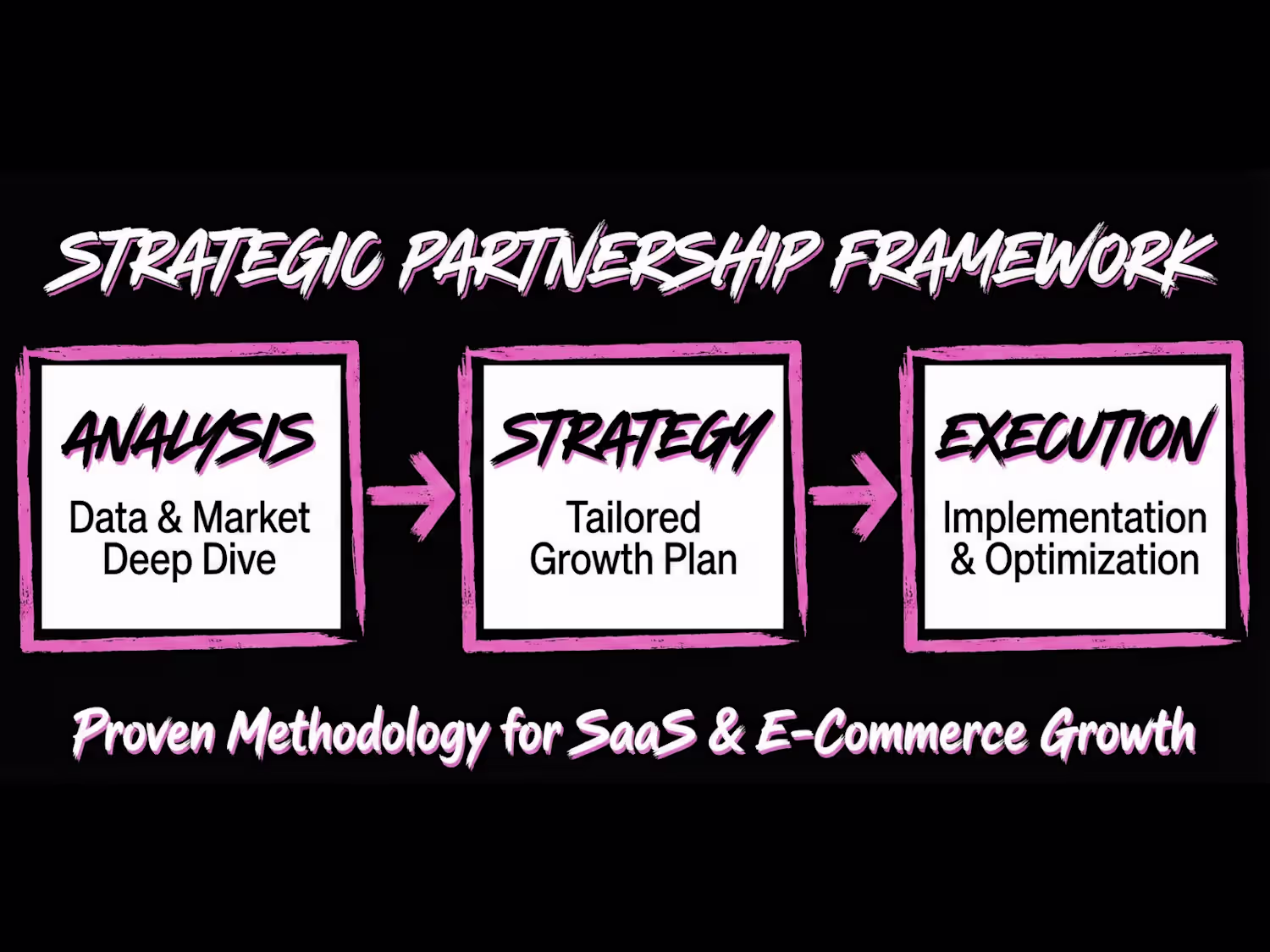 STRATEGIC PARTNERSHIP FRAMEWORK

ANALYSIS
Data & Market Deep Dive

STRATEGY
Tailored Growth Plan

EXECUTION
Implementation & Optimization

Proven Methodology for SaaS & E-Commerce Growth